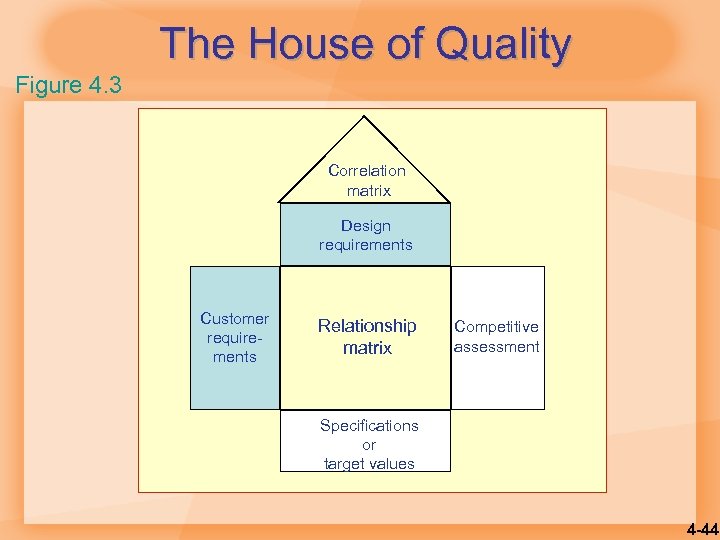 The House of Quality

Figure 4.3

Correlation matrix

Design requirements

Customer requirements

Relationship matrix

Competitive assessment

Specifications or target values

4-44